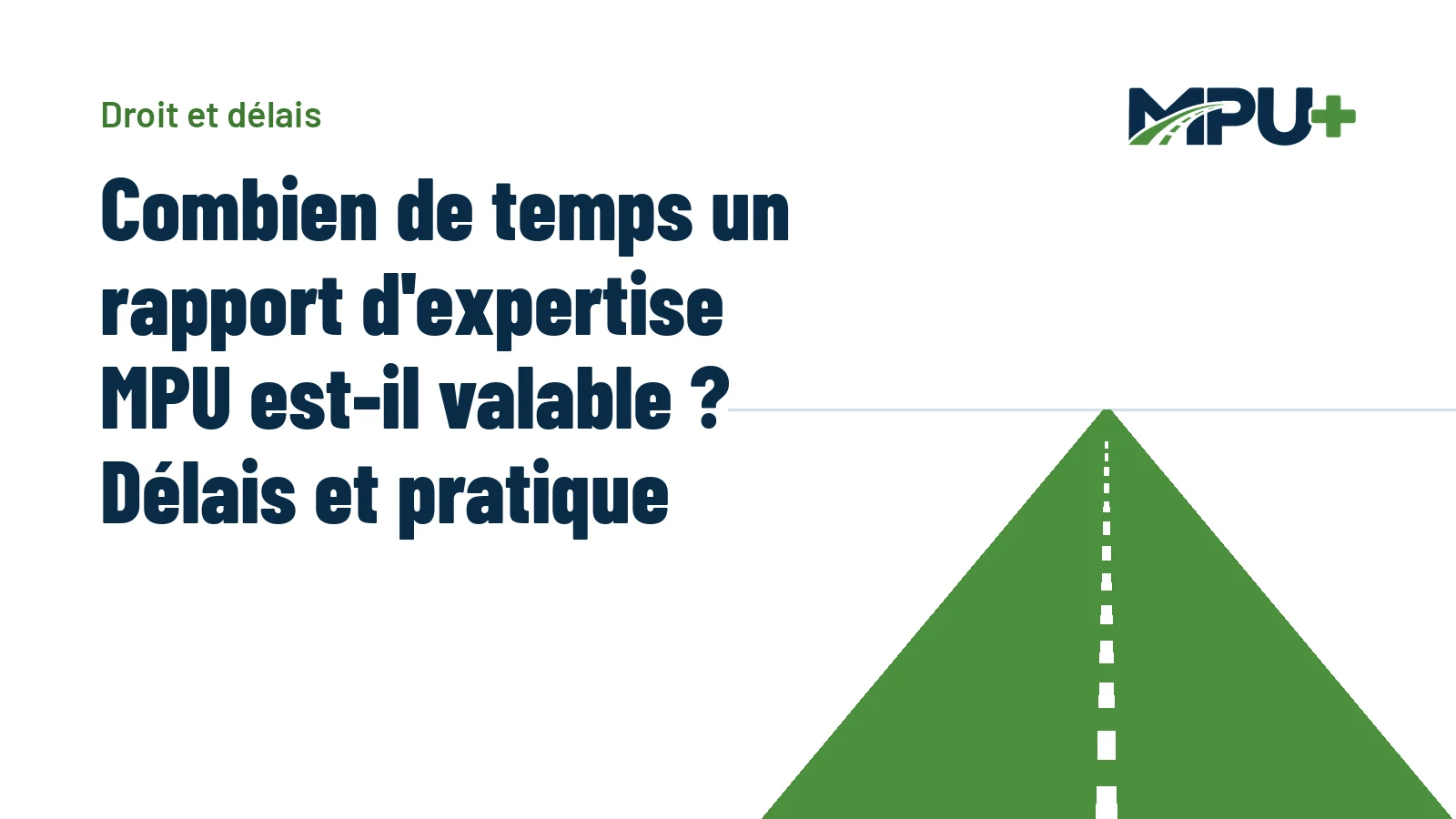 Droit et délais

MPU+

Combien de temps un rapport d'expertise MPU est-il valable ? Délais et pratique